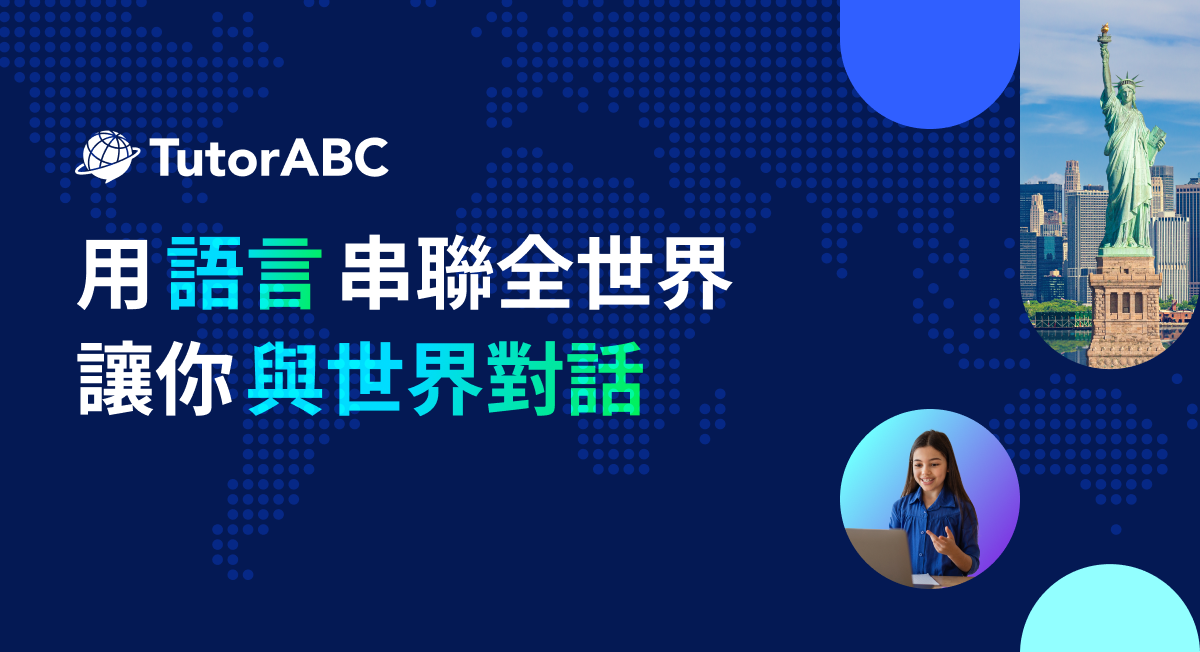 TutorABC

用 語言 串聯全世界
讓你 與世界對話